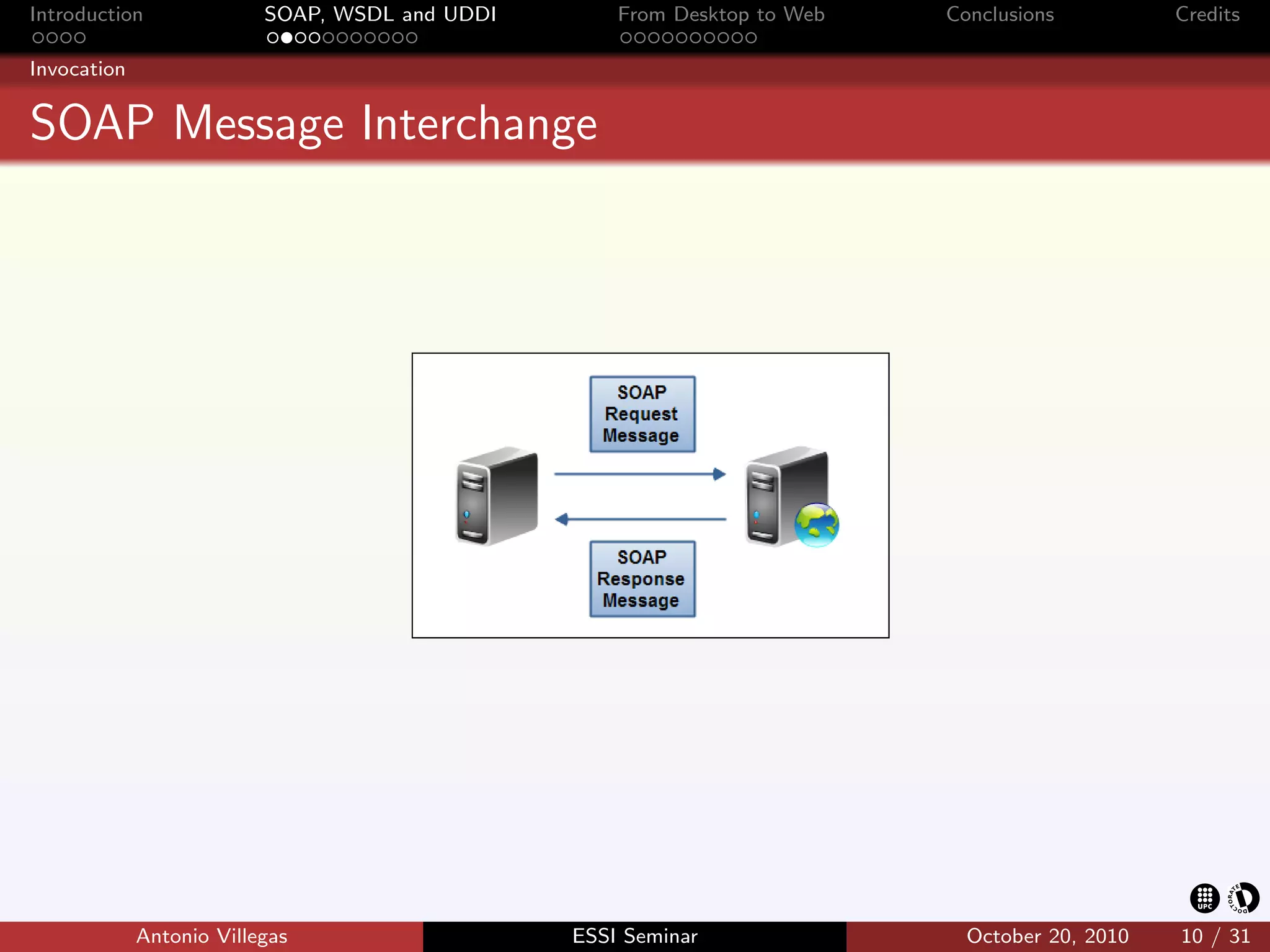 Introduction
SOAP, WSDL and UDDI
From Desktop to Web
Conclusions
Credits

Invocation

SOAP Message Interchange

SOAP Request Message

SOAP Response Message

UPC

DOCTORATE

Antonio Villegas
ESSI Seminar
October 20, 2010
10 / 31